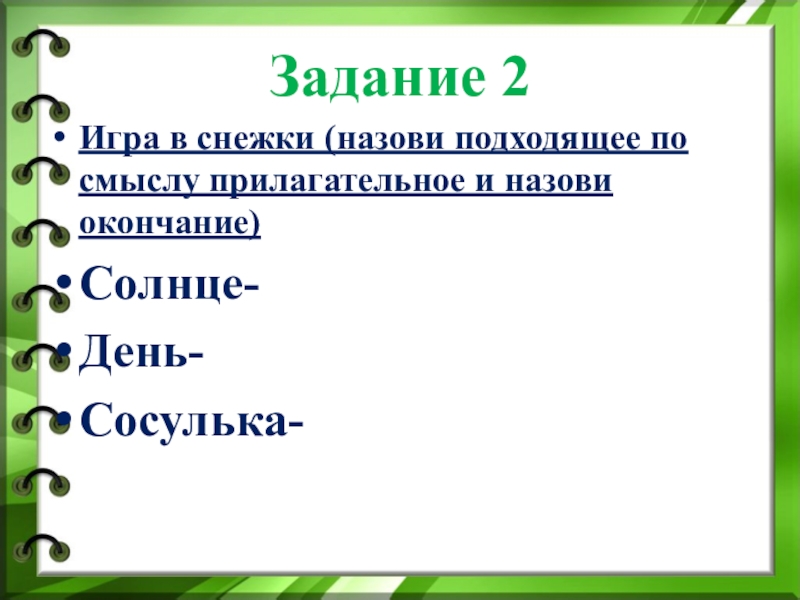 Задание 2

• Игра в снежки (назови подходящее по смыслу прилагательное и назови окончание)

• Солнце-
• День-
• Сосулька-